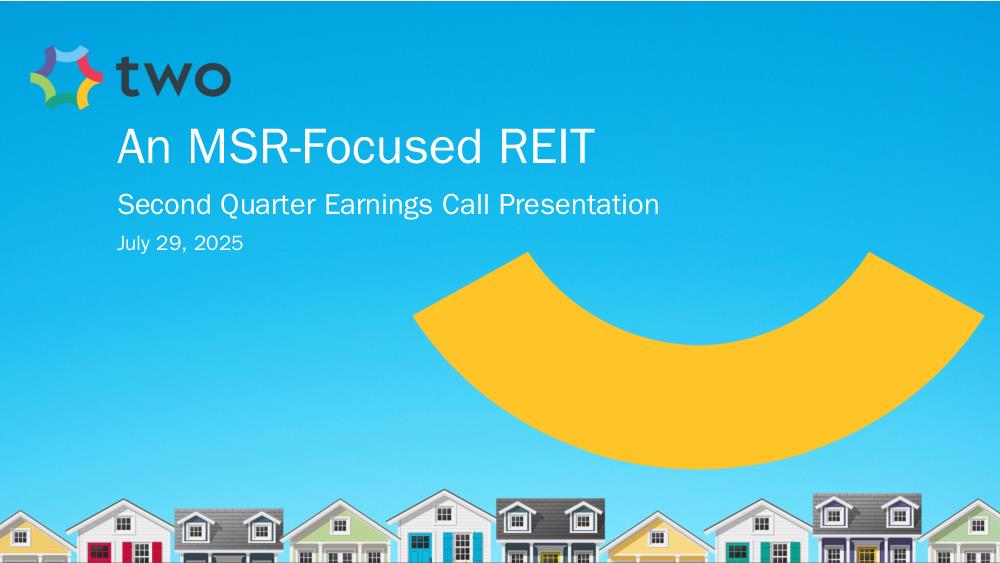 two

An MSR-Focused REIT

Second Quarter Earnings Call Presentation

July 29, 2025